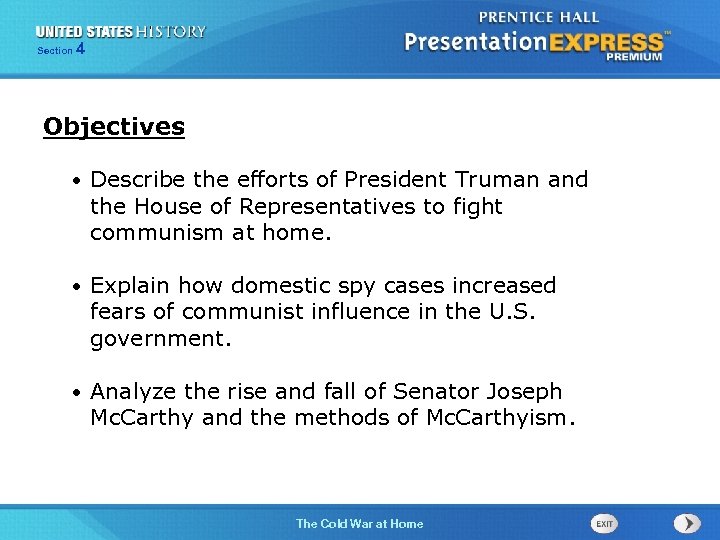 UNITED STATES HISTORY
Section 4

PRENTICE HALL
PresentationEXPRESS™
PREMIUM

Objectives

• Describe the efforts of President Truman and the House of Representatives to fight communism at home.

• Explain how domestic spy cases increased fears of communist influence in the U.S. government.

• Analyze the rise and fall of Senator Joseph McCarthy and the methods of McCarthyism.

The Cold War at Home

EXIT